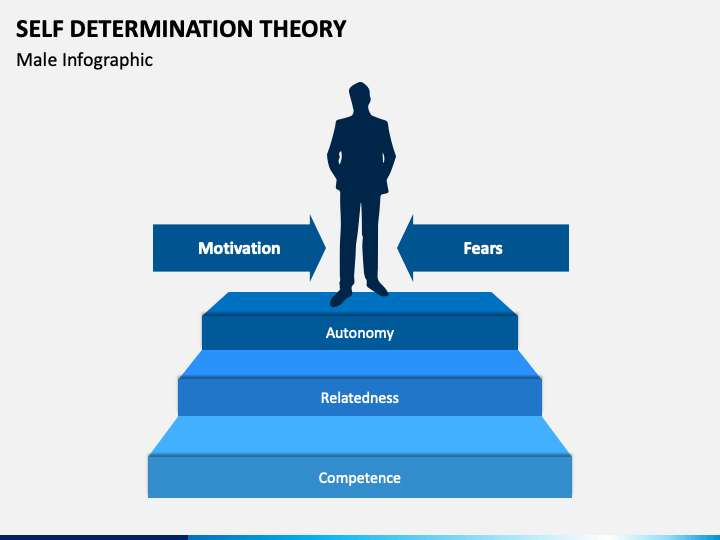 SELF DETERMINATION THEORY
Male Infographic

Motivation

Fears

Autonomy

Relatedness

Competence